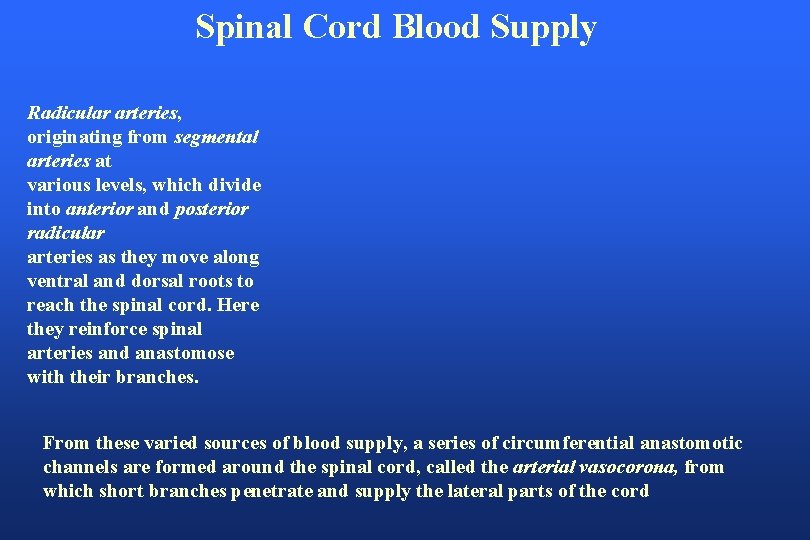 Spinal Cord Blood Supply

Radicular arteries, originating from segmental arteries at various levels, which divide into anterior and posterior radicular arteries as they move along ventral and dorsal roots to reach the spinal cord. Here they reinforce spinal arteries and anastomose with their branches.

From these varied sources of blood supply, a series of circumferential anastomotic channels are formed around the spinal cord, called the arterial vasocorona, from which short branches penetrate and supply the lateral parts of the cord